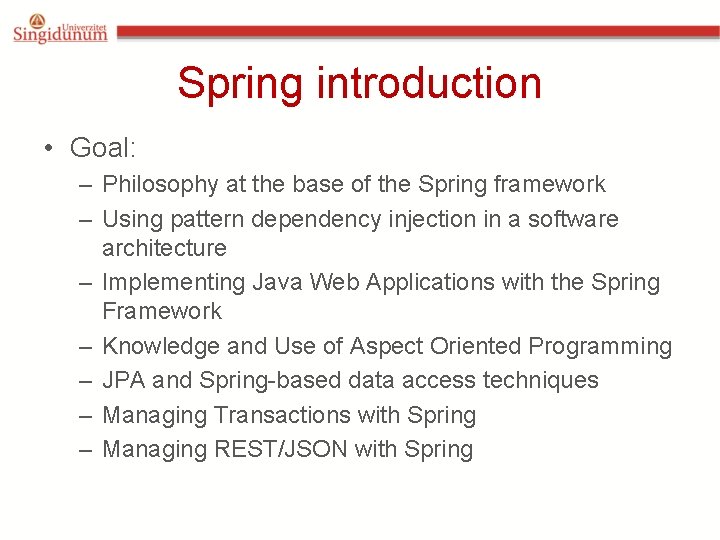 Univerzitet Singidunum

Spring introduction

• Goal:
– Philosophy at the base of the Spring framework
– Using pattern dependency injection in a software architecture
– Implementing Java Web Applications with the Spring Framework
– Knowledge and Use of Aspect Oriented Programming
– JPA and Spring-based data access techniques
– Managing Transactions with Spring
– Managing REST/JSON with Spring